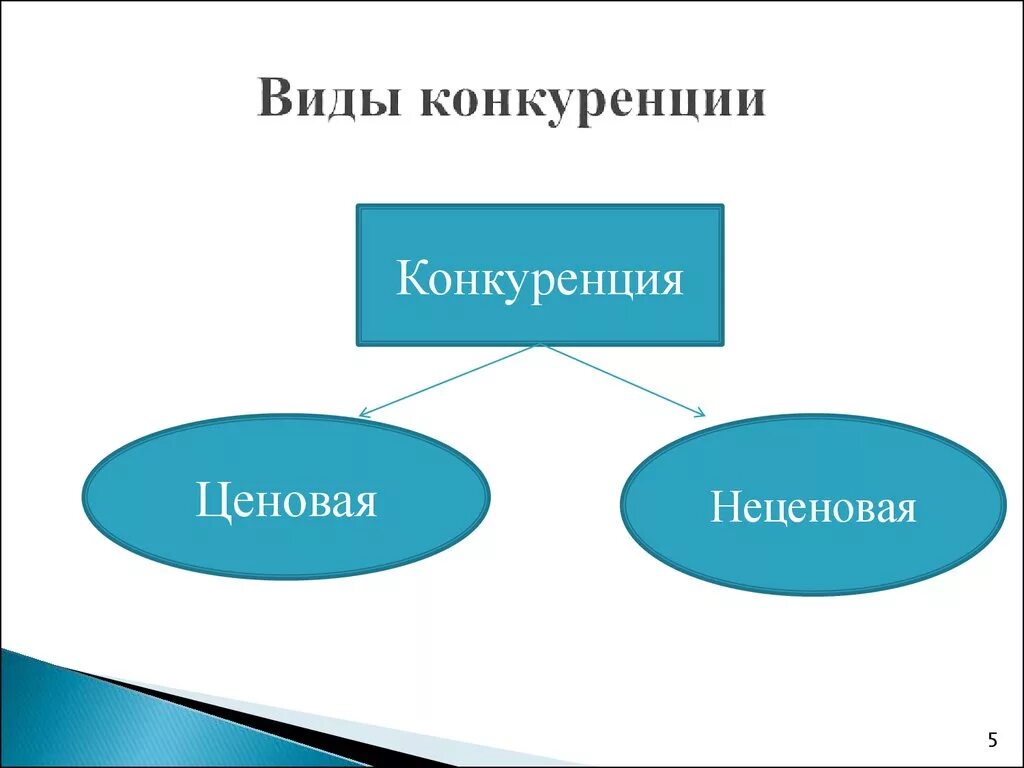 Виды конкуренции

Конкуренция

Ценовая

Неценовая

5